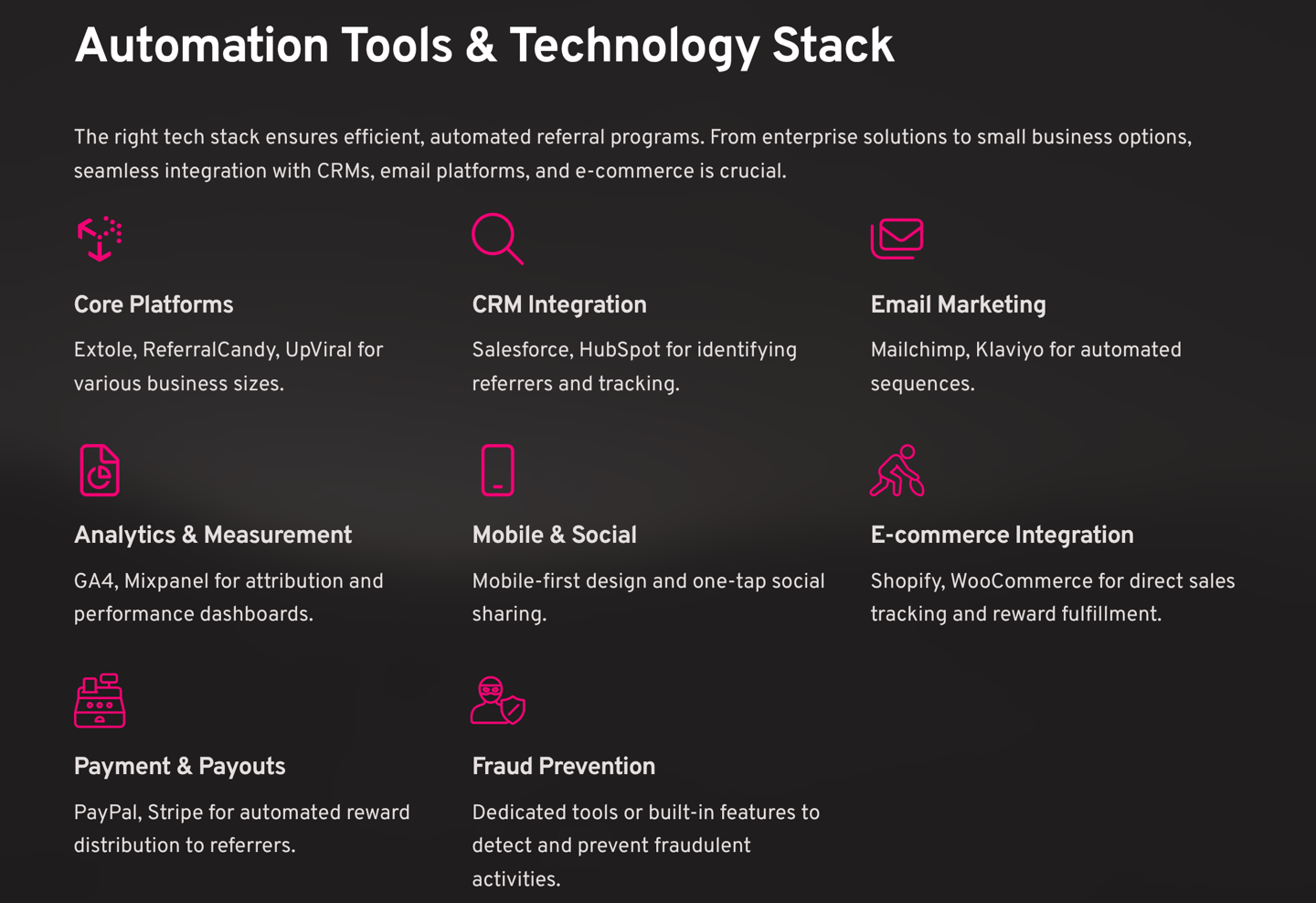 Automation Tools & Technology Stack

The right tech stack ensures efficient, automated referral programs. From enterprise solutions to small business options, seamless integration with CRMs, email platforms, and e-commerce is crucial.

Core Platforms

Extole, ReferralCandy, UpViral for various business sizes.

CRM Integration

Salesforce, HubSpot for identifying referrers and tracking.

Email Marketing

Mailchimp, Klaviyo for automated sequences.

Analytics & Measurement

GA4, Mixpanel for attribution and performance dashboards.

Mobile & Social

Mobile-first design and one-tap social sharing.

E-commerce Integration

Shopify, WooCommerce for direct sales tracking and reward fulfillment.

Payment & Payouts

PayPal, Stripe for automated reward distribution to referrers.

Fraud Prevention

Dedicated tools or built-in features to detect and prevent fraudulent activities.